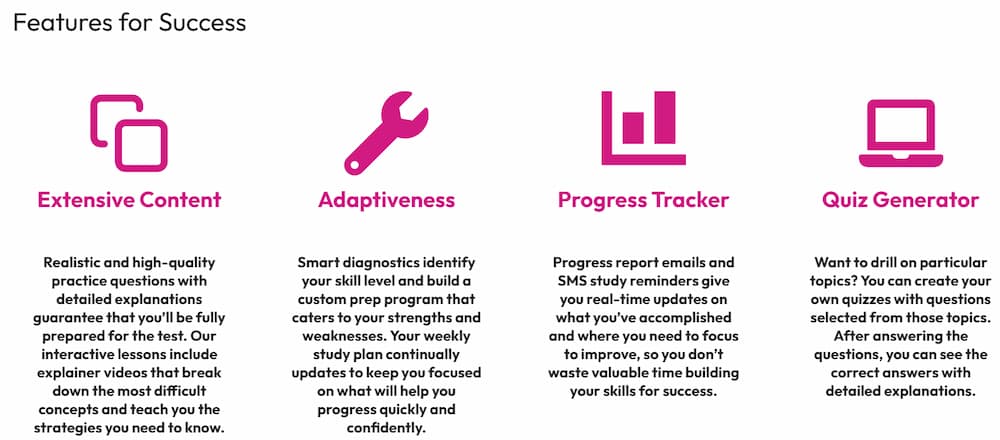 Features for Success

Extensive Content

Realistic and high-quality practice questions with detailed explanations guarantee that you'll be fully prepared for the test. Our interactive lessons include explainer videos that break down the most difficult concepts and teach you the strategies you need to know.

Adaptiveness

Smart diagnostics identify your skill level and build a custom prep program that caters to your strengths and weaknesses. Your weekly study plan continually updates to keep you focused on what will help you progress quickly and confidently.

Progress Tracker

Progress report emails and SMS study reminders give you real-time updates on what you've accomplished and where you need to focus to improve, so you don't waste valuable time building your skills for success.

Quiz Generator

Want to drill on particular topics? You can create your own quizzes with questions selected from those topics. After answering the questions, you can see the correct answers with detailed explanations.